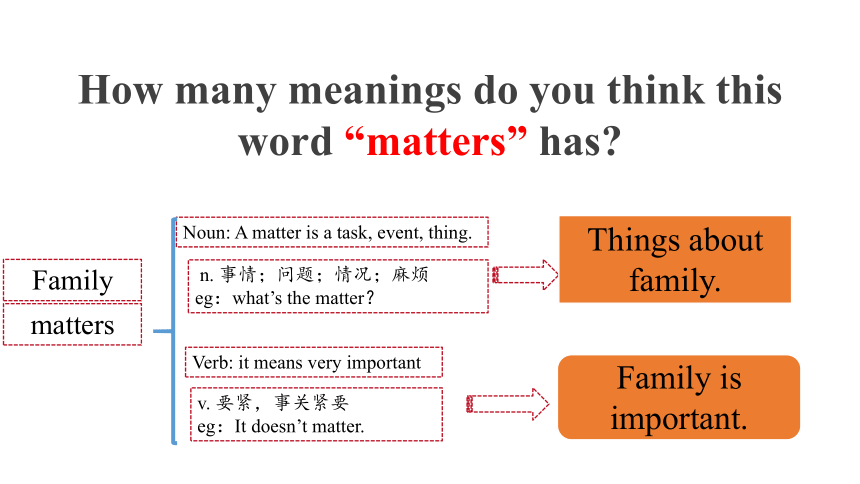 How many meanings do you think this word “matters” has?

Family

matters

Noun: A matter is a task, event, thing.

n. 事情；问题；情况；麻烦
eg：what’s the matter？

Things about family.

Verb: it means very important

v. 要紧，事关紧要
eg：It doesn’t matter.

Family is important.